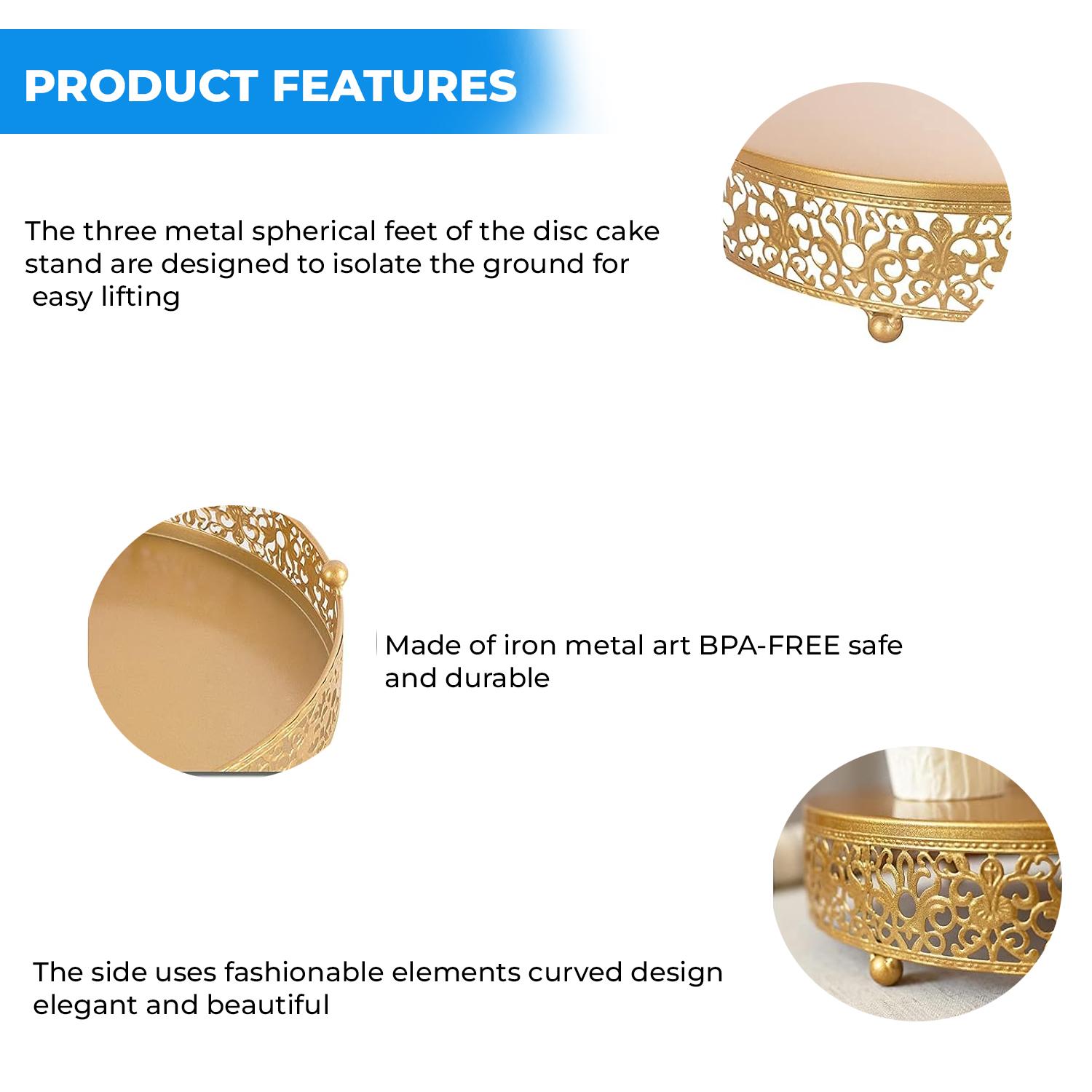 PRODUCT FEATURES

The three metal spherical feet of the disc cake stand are designed to isolate the ground for easy lifting

Made of iron metal art BPA-FREE safe and durable

The side uses fashionable elements curved design elegant and beautiful